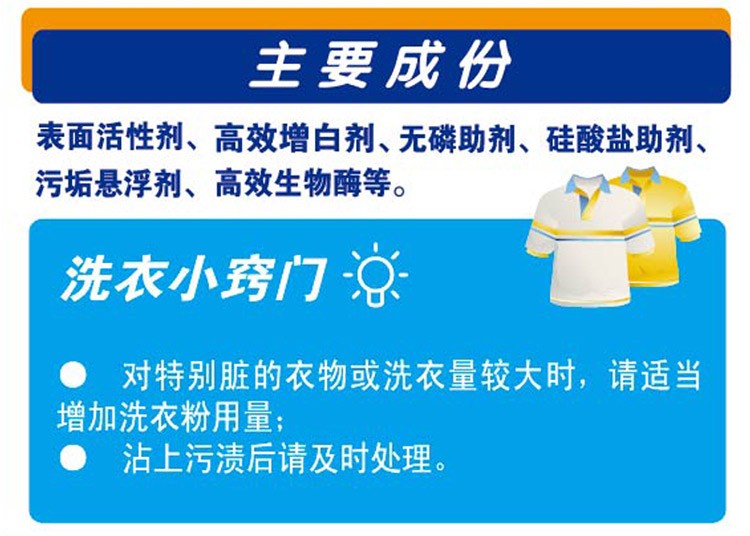 主要成份

表面活性剂、高效增白剂、无磷助剂、硅酸盐助剂、污垢悬浮剂、高效生物酶等。

洗衣小窍门

● 对特别脏的衣物或洗衣量较大时，请适当增加洗衣粉用量；
● 沾上污渍后请及时处理。